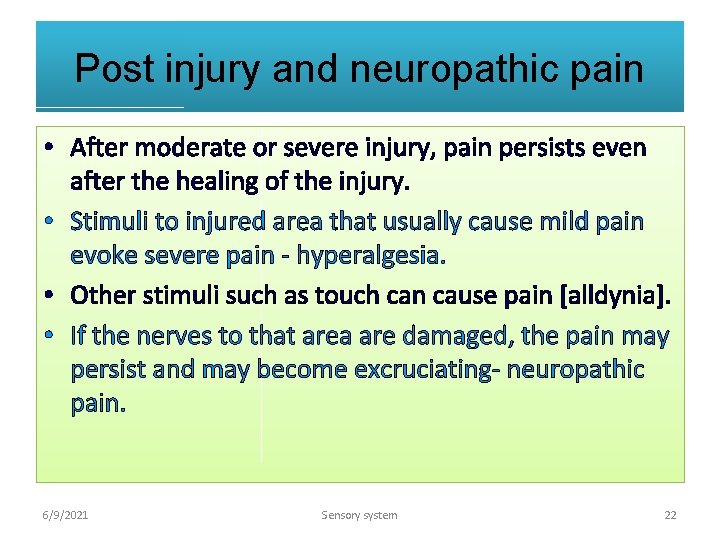 Post injury and neuropathic pain

• After moderate or severe injury, pain persists even after the healing of the injury.

• Stimuli to injured area that usually cause mild pain evoke severe pain - hyperalgesia.

• Other stimuli such as touch can cause pain [alldynia].

• If the nerves to that area are damaged, the pain may persist and may become excruciating- neuropathic pain.

6/9/2021

Sensory system

22